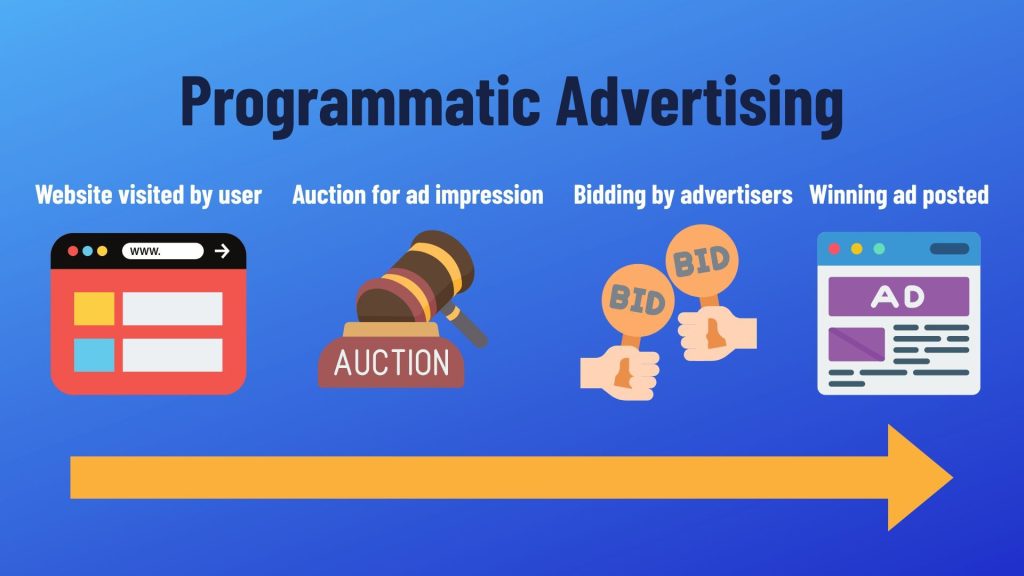 Programmatic Advertising

Website visited by user

www.

Auction for ad impression

AUCTION

Bidding by advertisers

BID

BID

Winning ad posted

AD